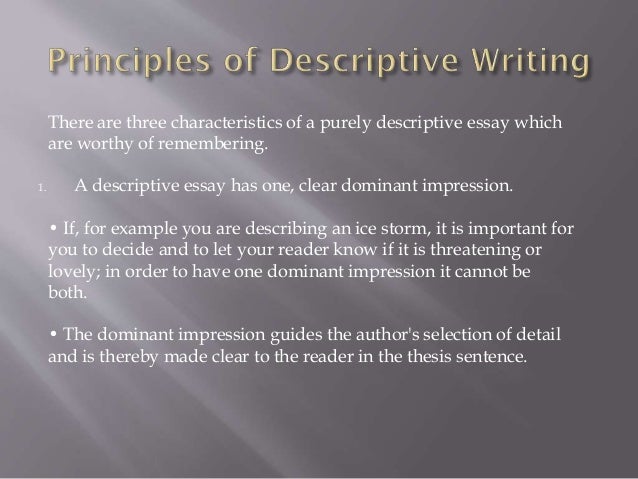 Principles of Descriptive Writing

There are three characteristics of a purely descriptive essay which are worthy of remembering.

1. A descriptive essay has one, clear dominant impression.

• If, for example you are describing an ice storm, it is important for you to decide and to let your reader know if it is threatening or lovely; in order to have one dominant impression it cannot be both.

• The dominant impression guides the author's selection of detail and is thereby made clear to the reader in the thesis sentence.